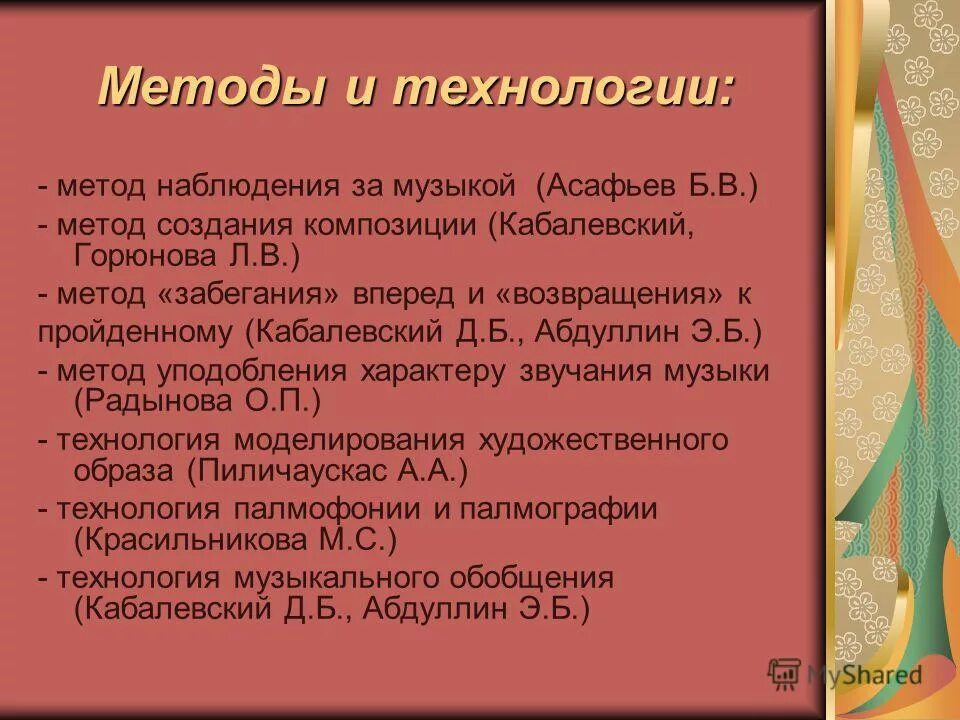 Методы и технологии:

- метод наблюдения за музыкой (Асафьев Б.В.)
- метод создания композиции (Кабалевский, Горюнова Л.В.)
- метод «забегания» вперед и «возвращения» к пройденному (Кабалевский Д.Б., Абдуллин Э.Б.)
- метод уподобления характеру звучания музыки (Радынова О.П.)
- технология моделирования художественного образа (Пиличаускас А.А.)
- технология палмофонии и палмографии (Красильникова М.С.)
- технология музыкального обобщения (Кабалевский Д.Б., Абдуллин Э.Б.)

MyShared